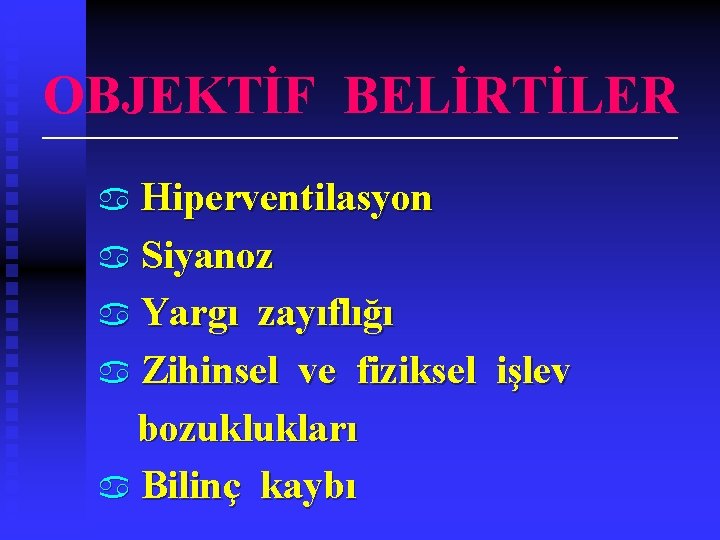 OBJEKTİF BELİRTİLER

Hiperventilasyon
Siyanoz
Yargı zayıflığı
Zihinsel ve fiziksel işlev bozuklukları
Bilinç kaybı